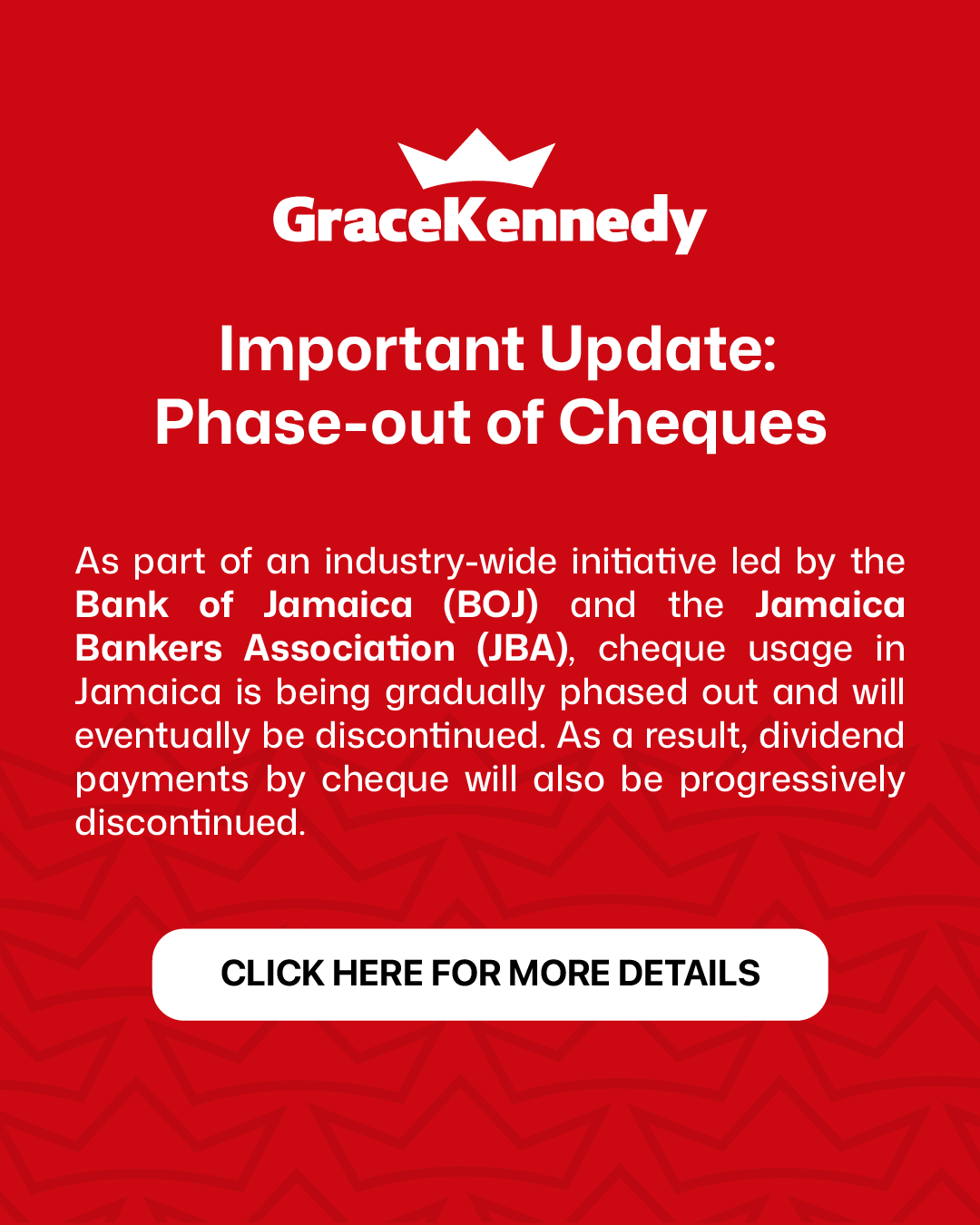 GraceKennedy

Important Update:
Phase-out of Cheques

As part of an industry-wide initiative led by the Bank of Jamaica (BOJ) and the Jamaica Bankers Association (JBA), cheque usage in Jamaica is being gradually phased out and will eventually be discontinued. As a result, dividend payments by cheque will also be progressively discontinued.

CLICK HERE FOR MORE DETAILS